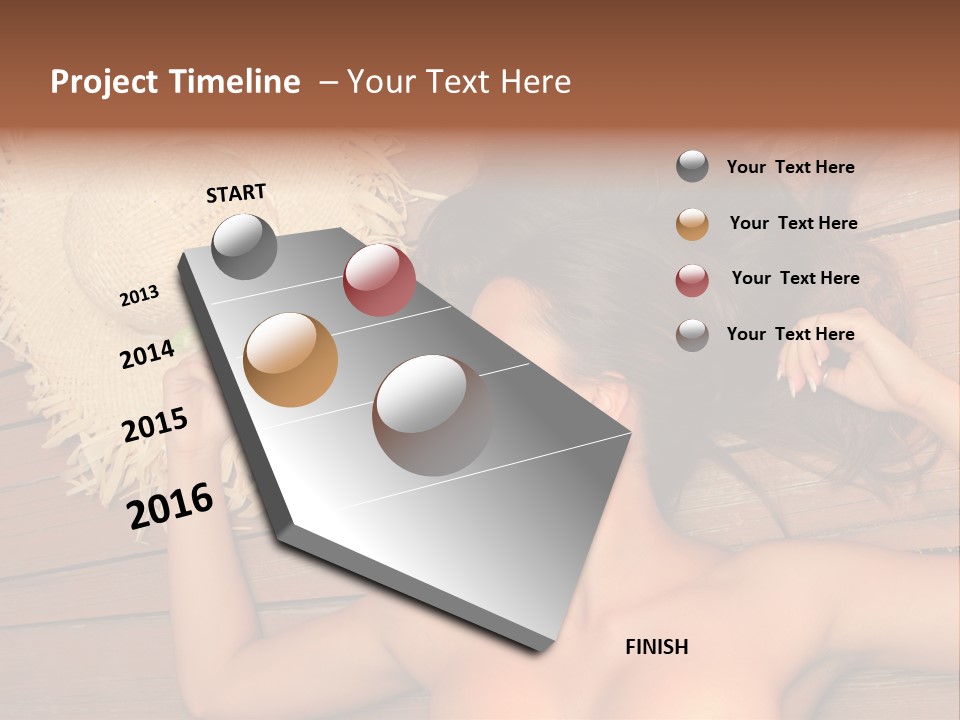 Project Timeline – Your Text Here

START

2013

2014

2015

2016

FINISH

Your Text Here

Your Text Here

Your Text Here

Your Text Here